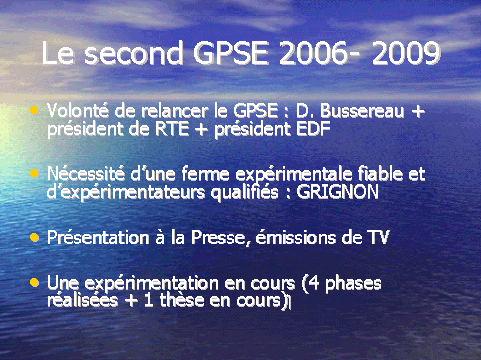 Le second GPSE 2006- 2009

• Volonté de relancer le GPSE : D. Bussereau + président de RTE + président EDF

• Nécessité d'une ferme expérimentale fiable et d'expérimentateurs qualifiés : GRIGNON

• Présentation à la Presse, émissions de TV

• Une expérimentation en cours (4 phases réalisées + 1 thèse en cours)